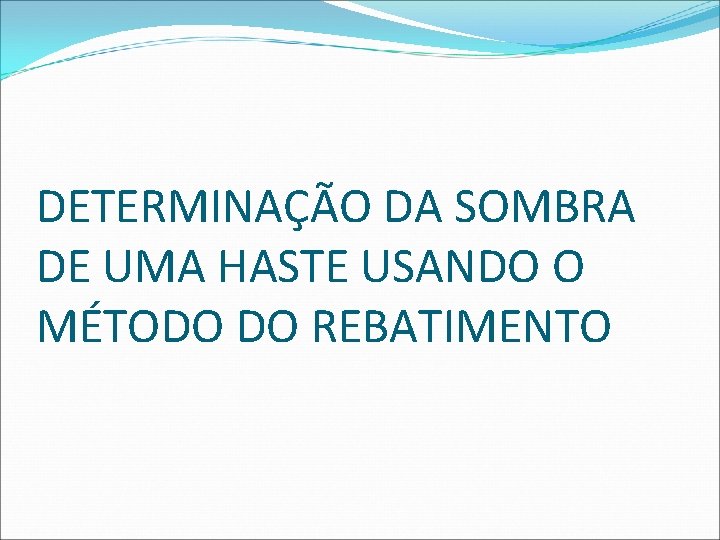 DETERMINAÇÃO DA SOMBRA DE UMA HASTE USANDO O MÉTODO DO REBATIMENTO